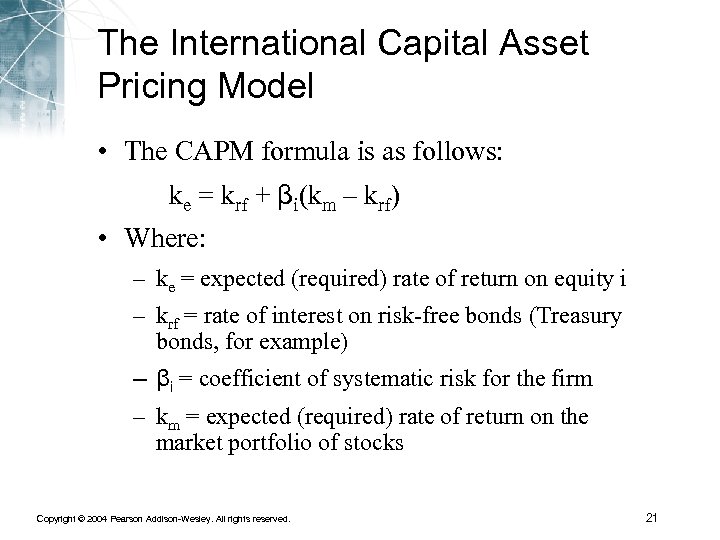 The International Capital Asset Pricing Model

• The CAPM formula is as follows:

$k_e = k_{rf} + \beta_i(k_m - k_{rf})$

• Where:

– $k_e$ = expected (required) rate of return on equity i

– $k_{rf}$ = rate of interest on risk-free bonds (Treasury bonds, for example)

– $\beta_i$ = coefficient of systematic risk for the firm

– $k_m$ = expected (required) rate of return on the market portfolio of stocks

Copyright © 2004 Pearson Addison-Wesley. All rights reserved.

21